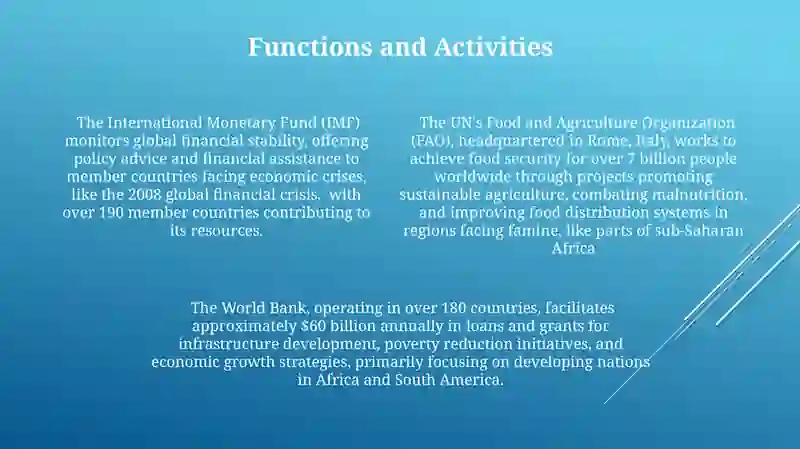 Functions and Activities

The International Monetary Fund (IMF) monitors global financial stability, offering policy advice and financial assistance to member countries facing economic crises, like the 2008 global financial crisis, with over 190 member countries contributing to its resources.

The UN's Food and Agriculture Organization (FAO), headquartered in Rome, Italy, works to achieve food security for over 7 billion people worldwide through projects promoting sustainable agriculture, combating malnutrition, and improving food distribution systems in regions facing famine, like parts of sub-Saharan Africa

The World Bank, operating in over 180 countries, facilitates approximately $60 billion annually in loans and grants for infrastructure development, poverty reduction initiatives, and economic growth strategies, primarily focusing on developing nations in Africa and South America.